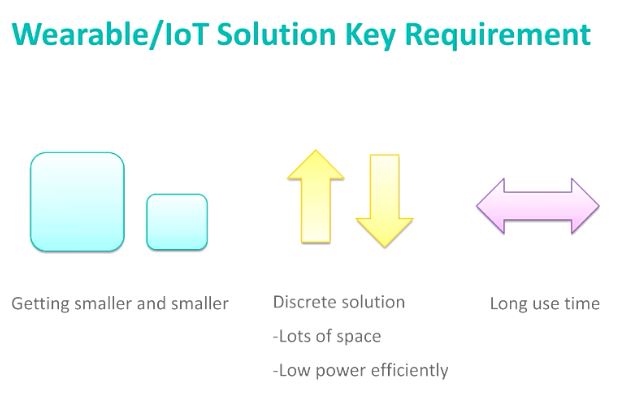 Wearable/IoT Solution Key Requirement

Getting smaller and smaller

Discrete solution

-Lots of space

-Low power efficiently

Long use time